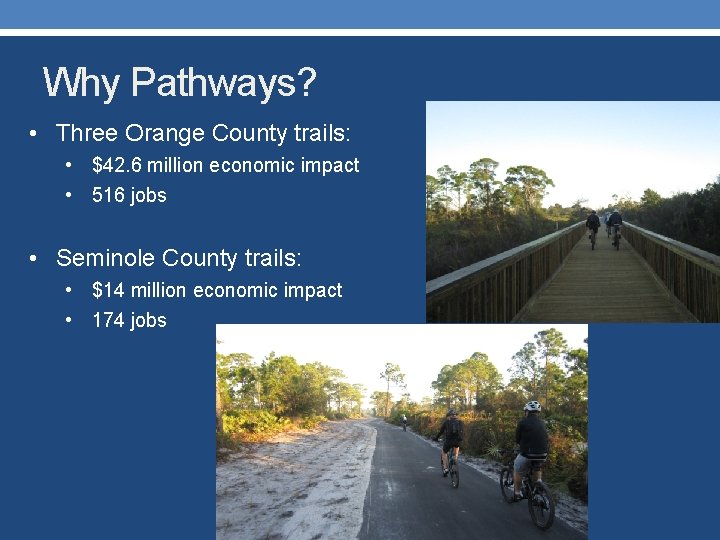 Why Pathways?

• Three Orange County trails:
  • \$42.6 million economic impact
  • 516 jobs

• Seminole County trails:
  • \$14 million economic impact
  • 174 jobs